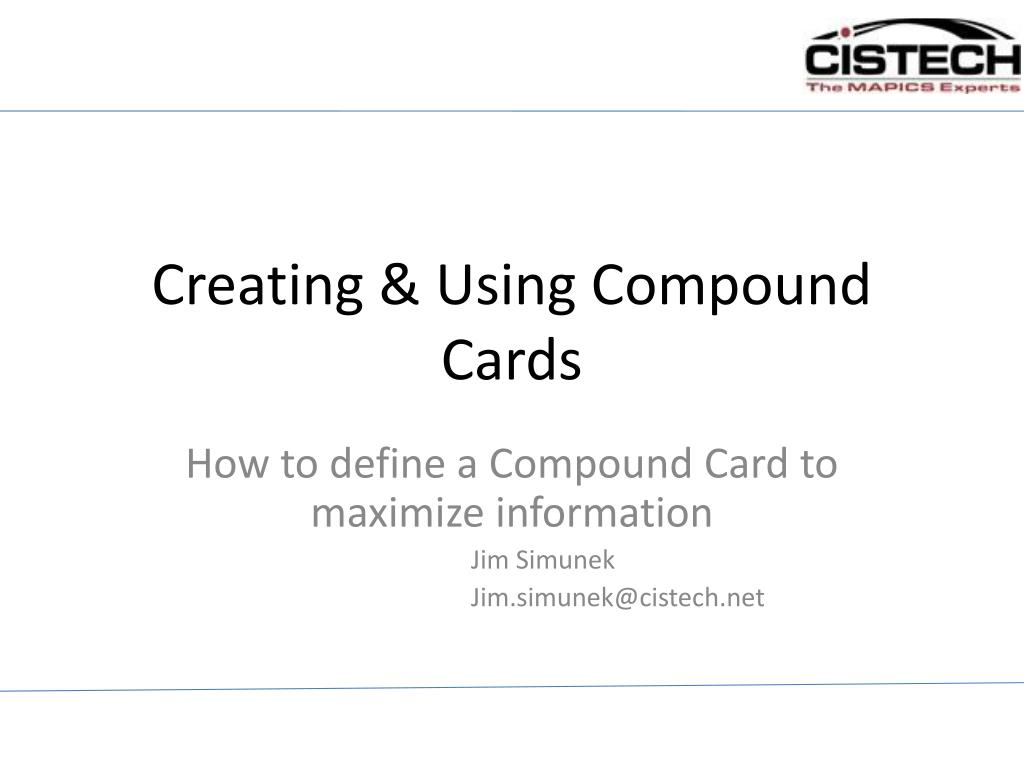 CISTECH
The MAPICS Experts

Creating & Using Compound Cards

How to define a Compound Card to maximize information

Jim Simunek
Jim.simunek@cistech.net